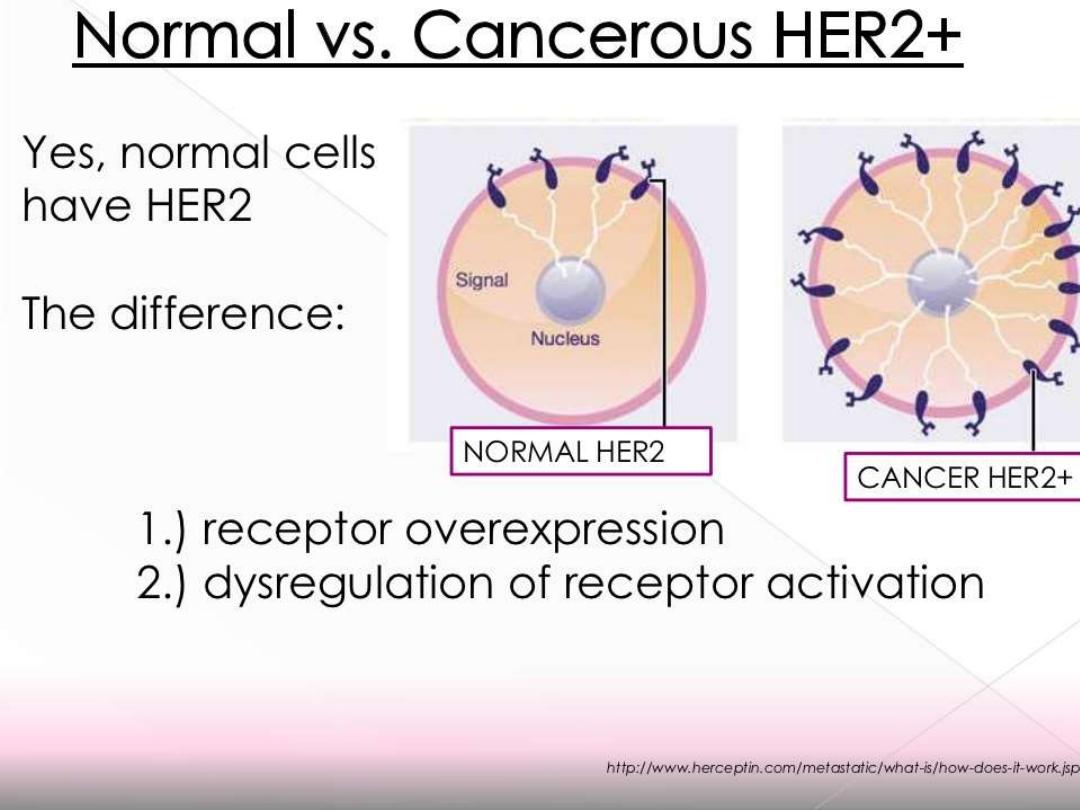 Normal vs. Cancerous HER2+

Yes, normal cells have HER2

The difference:

Signal

Nucleus

NORMAL HER2

CANCER HER2+

1.) receptor overexpression
2.) dysregulation of receptor activation

http://www.herceptin.com/metastatic/what-is/how-does-it-work.jsp